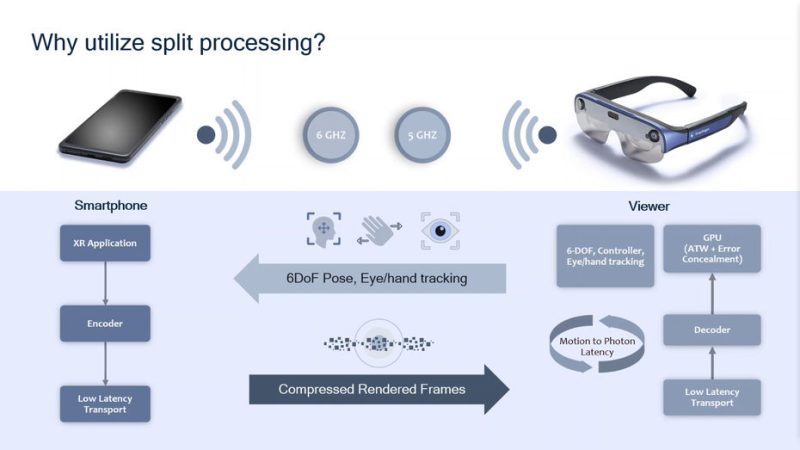 Why utilize split processing?

6 GHZ

5 GHZ

Smartphone

XR Application

Encoder

Low Latency Transport

6DoF Pose, Eye/hand tracking

Compressed Rendered Frames

Viewer

6-DOF, Controller, Eye/hand tracking

GPU (ATW + Error Concealment)

Motion to Photon Latency

Decoder

Low Latency Transport